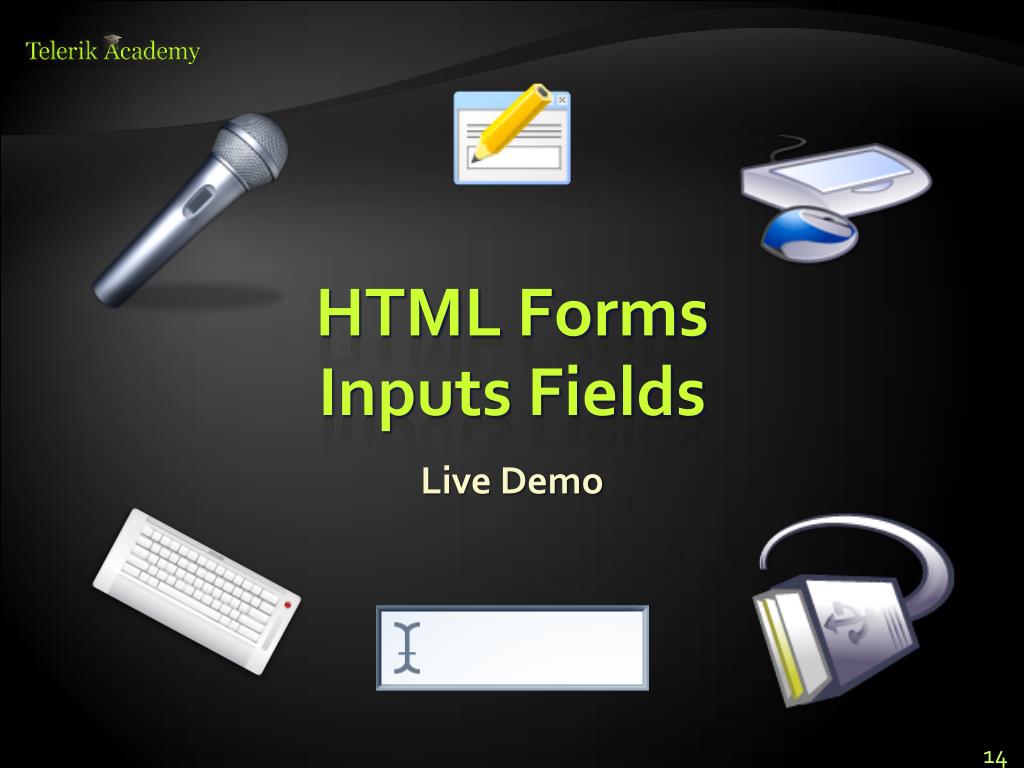 Telerik Academy

HTML Forms
Inputs Fields

Live Demo

14